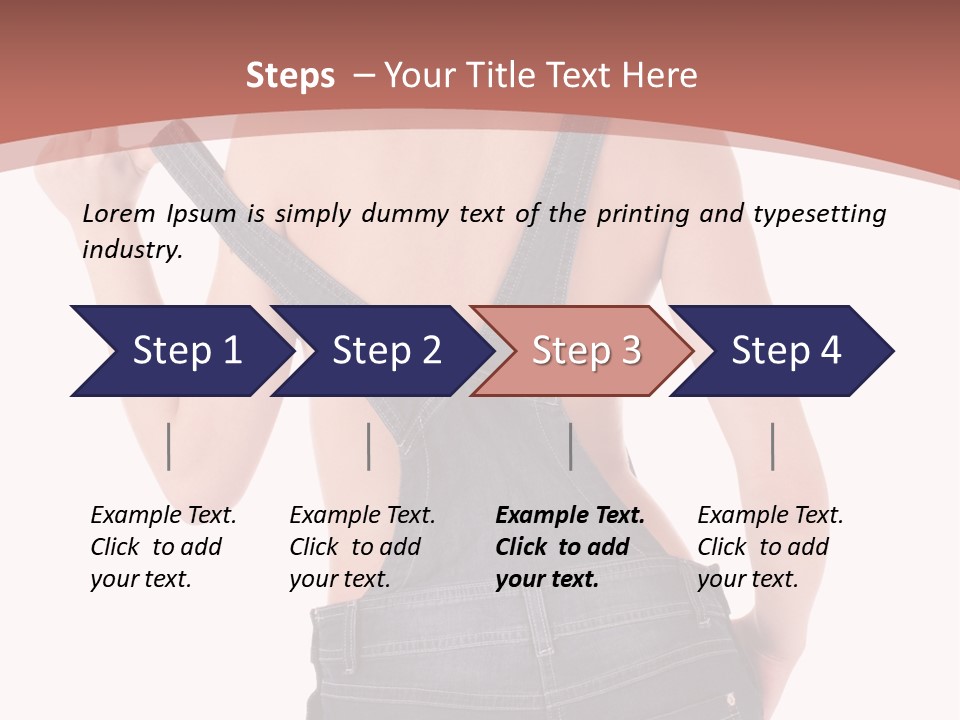 Steps – Your Title Text Here

Lorem Ipsum is simply dummy text of the printing and typesetting industry.

Step 1

Step 2

Step 3

Step 4

Example Text. Click to add your text.

Example Text. Click to add your text.

Example Text. Click to add your text.

Example Text. Click to add your text.